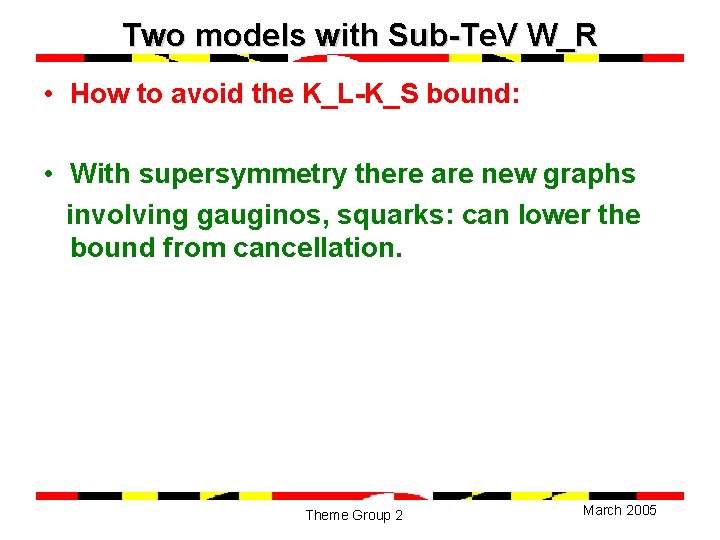 Two models with Sub-TeV W_R

• How to avoid the K_L-K_S bound:

• With supersymmetry there are new graphs involving gauginos, squarks: can lower the bound from cancellation.

Theme Group 2

March 2005